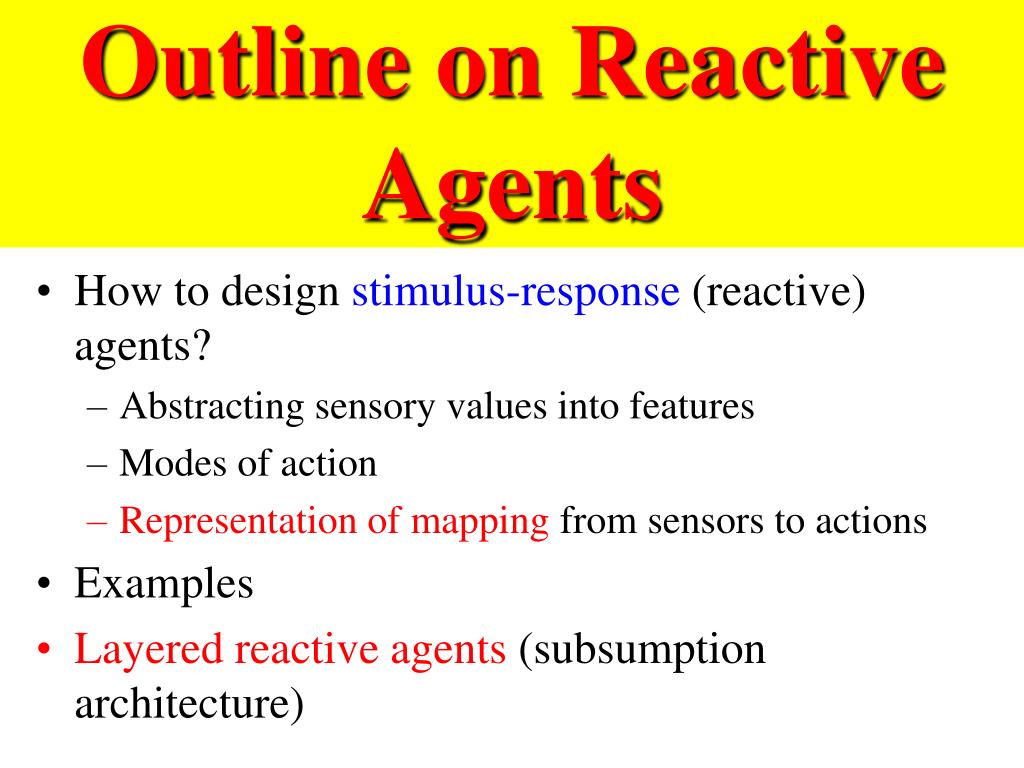 Outline on Reactive Agents

• How to design stimulus-response (reactive) agents?
– Abstracting sensory values into features
– Modes of action
– Representation of mapping from sensors to actions
• Examples
• Layered reactive agents (subsumption architecture)